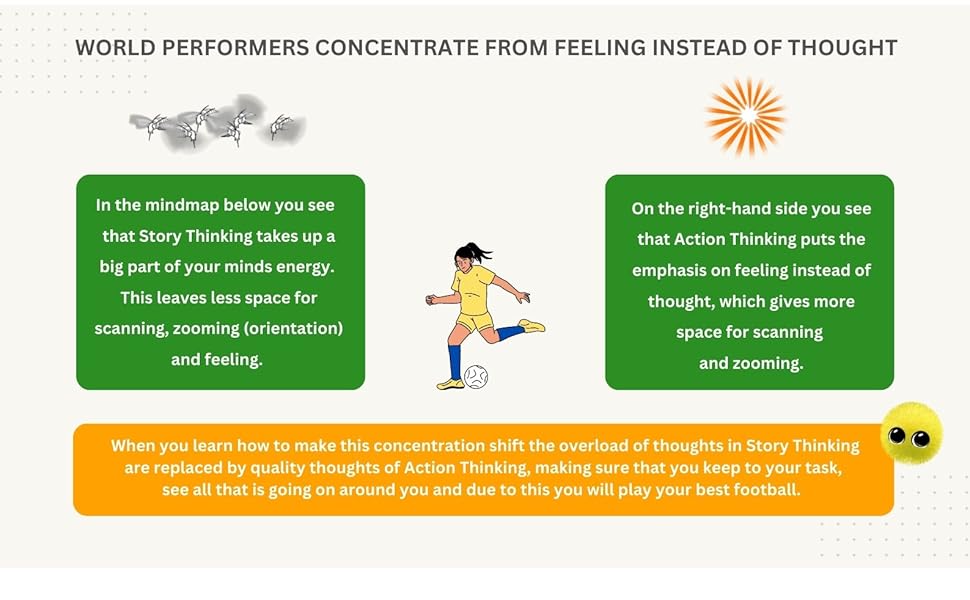 WORLD PERFORMERS CONCENTRATE FROM FEELING INSTEAD OF THOUGHT

In the mindmap below you see that Story Thinking takes up a big part of your minds energy. This leaves less space for scanning, zooming (orientation) and feeling.

On the right-hand side you see that Action Thinking puts the emphasis on feeling instead of thought, which gives more space for scanning and zooming.

When you learn how to make this concentration shift the overload of thoughts in Story Thinking are replaced by quality thoughts of Action Thinking, making sure that you keep to your task, see all that is going on around you and due to this you will play your best football.